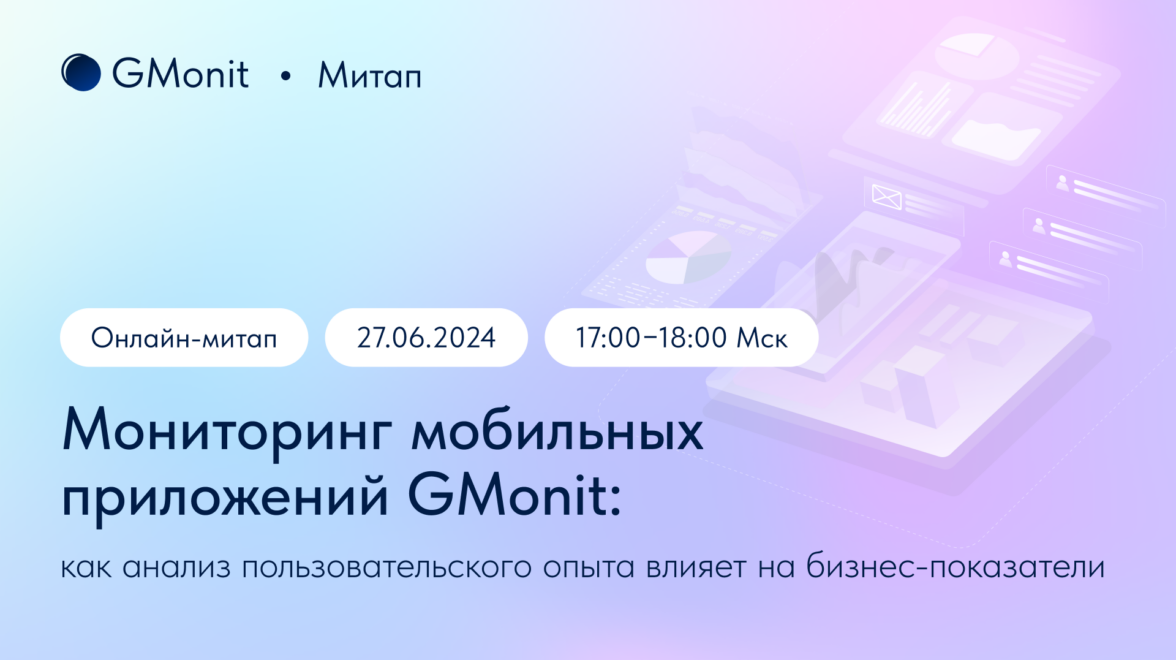 GMonit • Митап

Онлайн-митап

27.06.2024

17:00–18:00 Мск

Мониторинг мобильных приложений GMonit:

как анализ пользовательского опыта влияет на бизнес-показатели